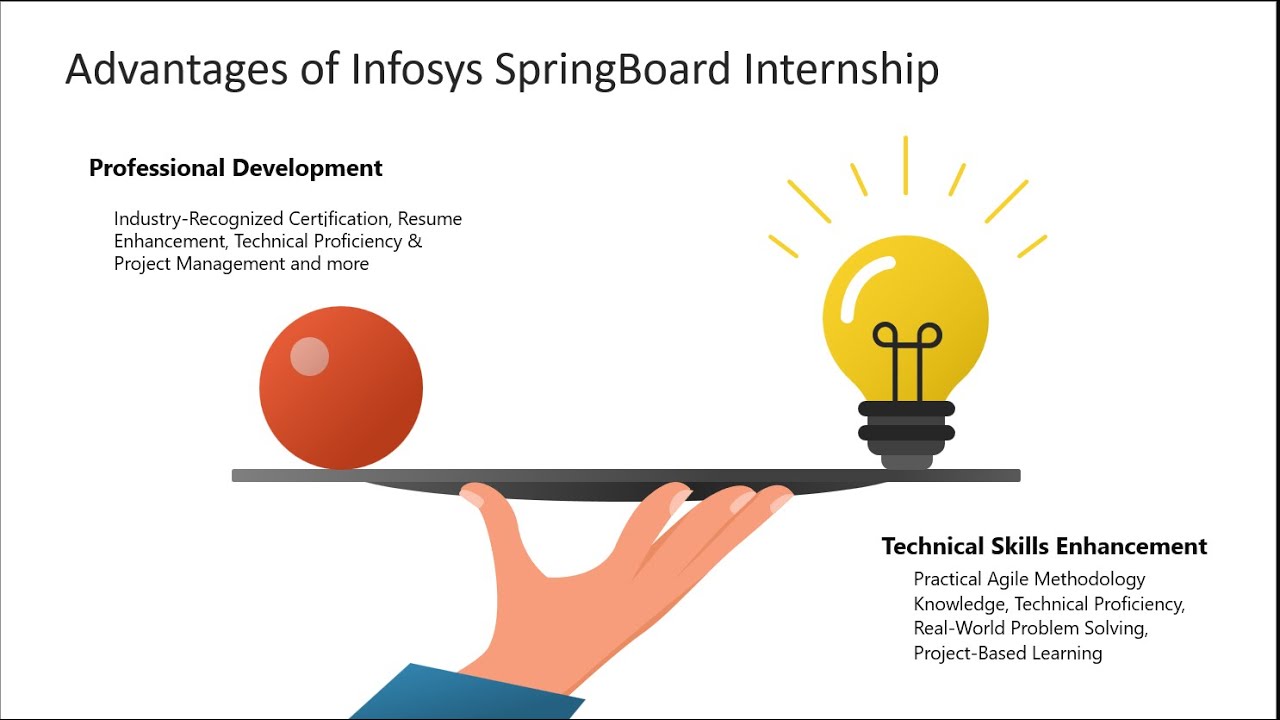 Advantages of Infosys SpringBoard Internship

Professional Development

Industry-Recognized Certification, Resume Enhancement, Technical Proficiency & Project Management and more

Technical Skills Enhancement

Practical Agile Methodology Knowledge, Technical Proficiency, Real-World Problem Solving, Project-Based Learning